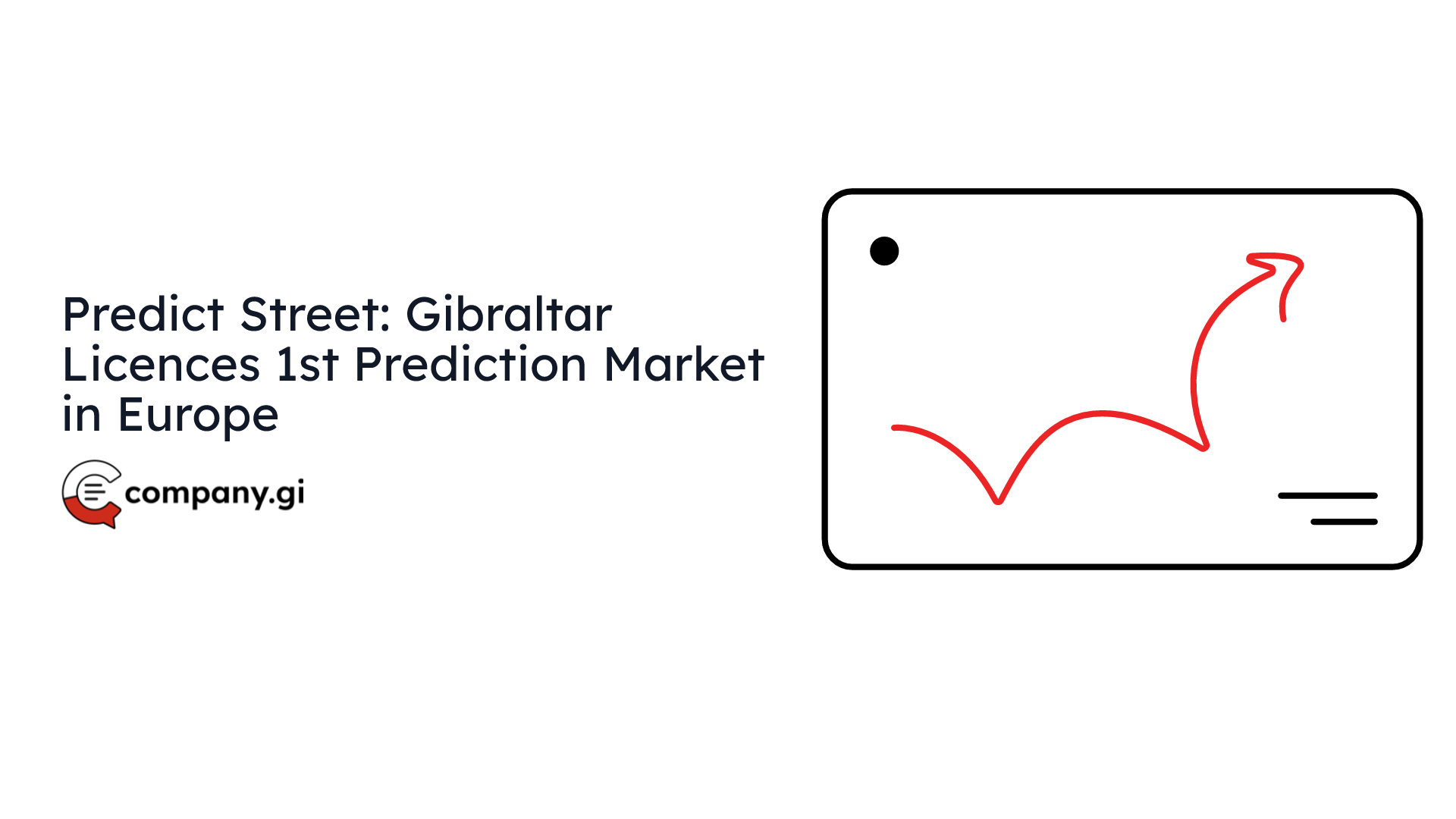 Predict Street: Gibraltar Licences 1st Prediction Market in Europe

company.gi